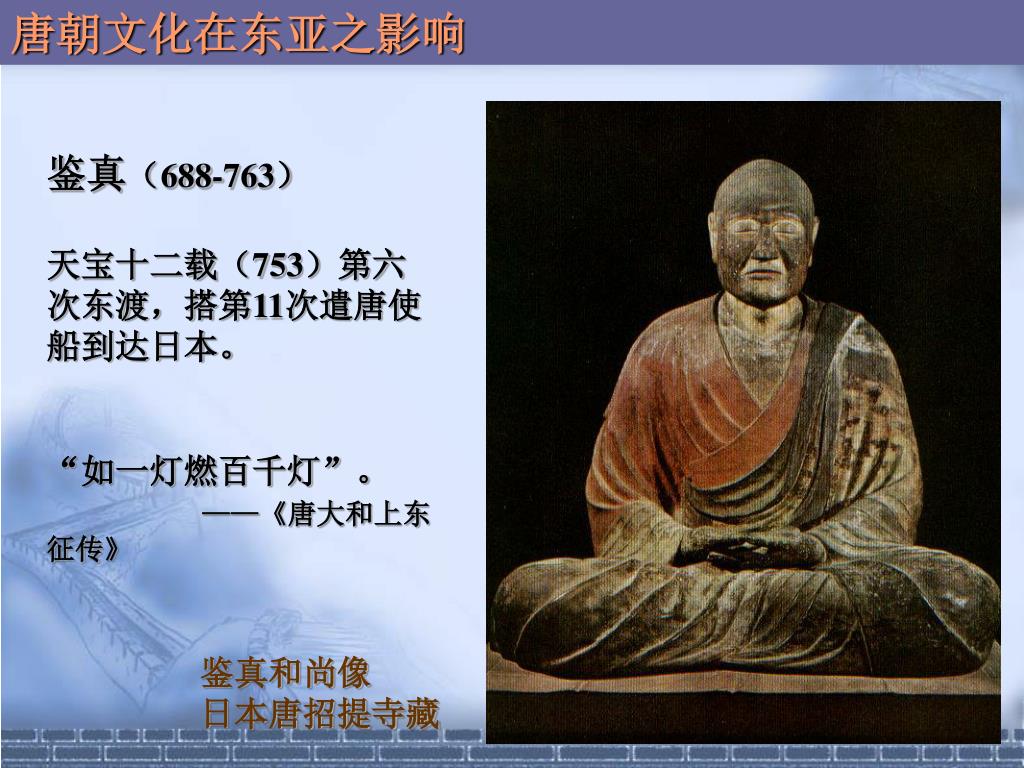 唐朝文化在东亚之影响

鉴真（688-763）

天宝十二载（753）第六次东渡，搭第11次遣唐使船到达日本。

“如一灯燃百千灯”。
——《唐大和上东征传》

鉴真和尚像
日本唐招提寺藏